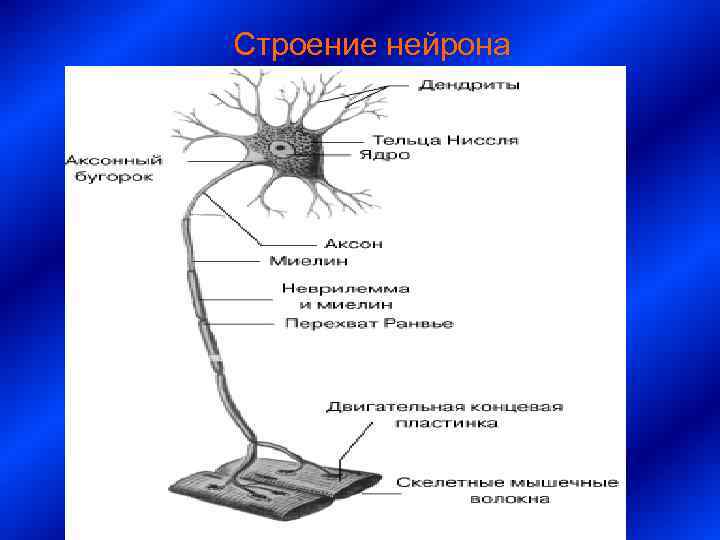 Строение нейрона

Дендриты

Тельца Ниссля

Ядро

Аксонный бугорок

Аксон

Миелин

Неврилемма и миелин

Перехват Ранвье

Двигательная концевая пластинка

Скелетные мышечные волокна